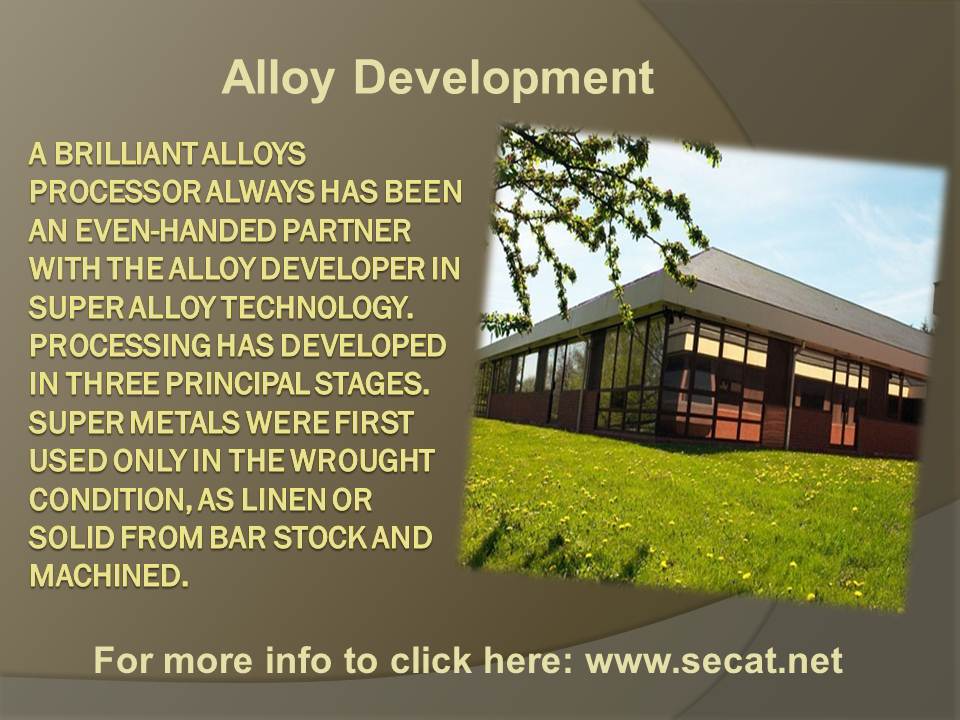 Alloy Development

A BRILLIANT ALLOYS PROCESSOR ALWAYS HAS BEEN AN EVEN-HANDED PARTNER WITH THE ALLOY DEVELOPER IN SUPER ALLOY TECHNOLOGY. PROCESSING HAS DEVELOPED IN THREE PRINCIPAL STAGES. SUPER METALS WERE FIRST USED ONLY IN THE WROUGHT CONDITION, AS LINEN OR SOLID FROM BAR STOCK AND MACHINED.

For more info to click here: www.secat.net